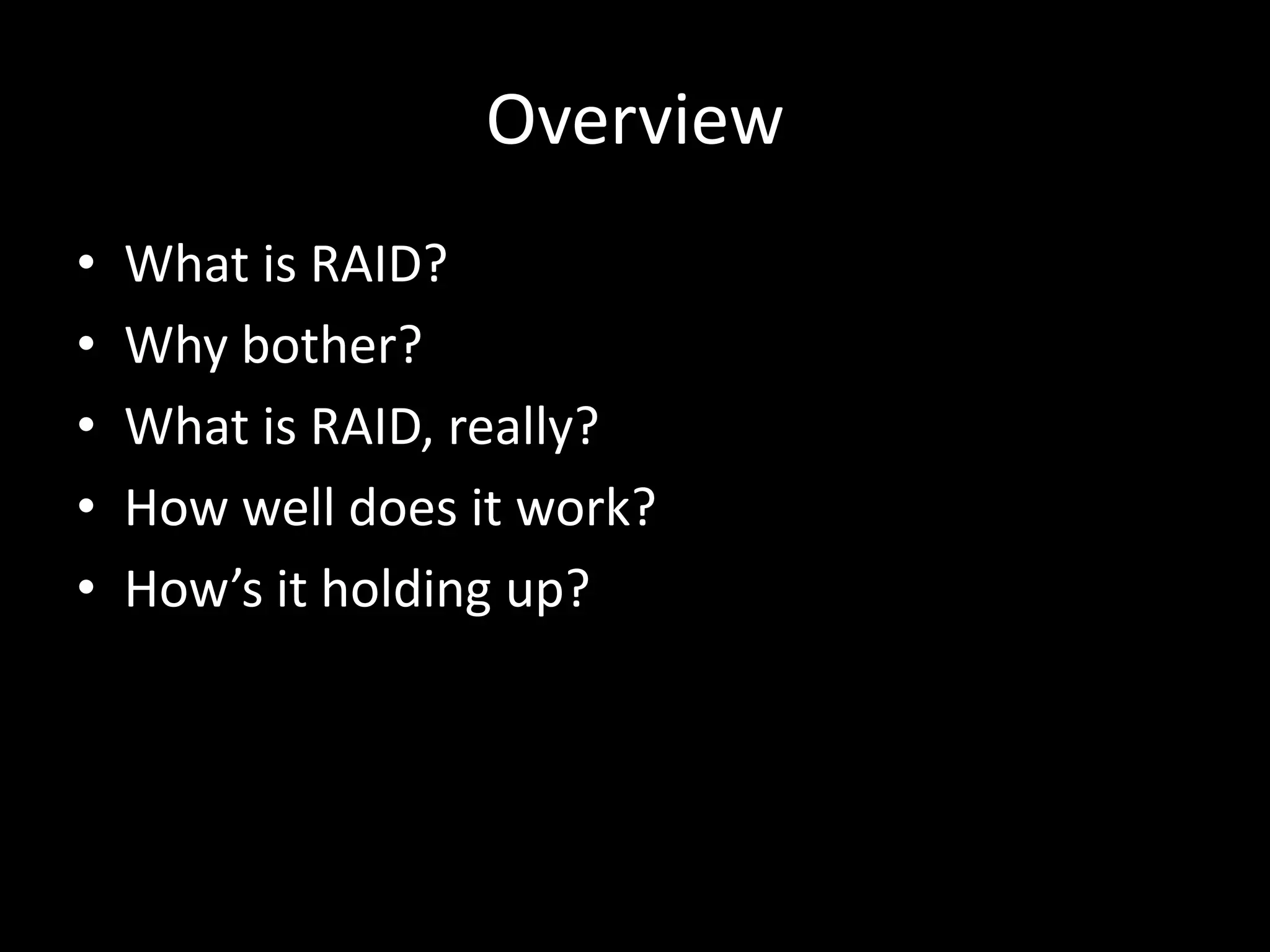 Overview

• What is RAID?
• Why bother?
• What is RAID, really?
• How well does it work?
• How’s it holding up?